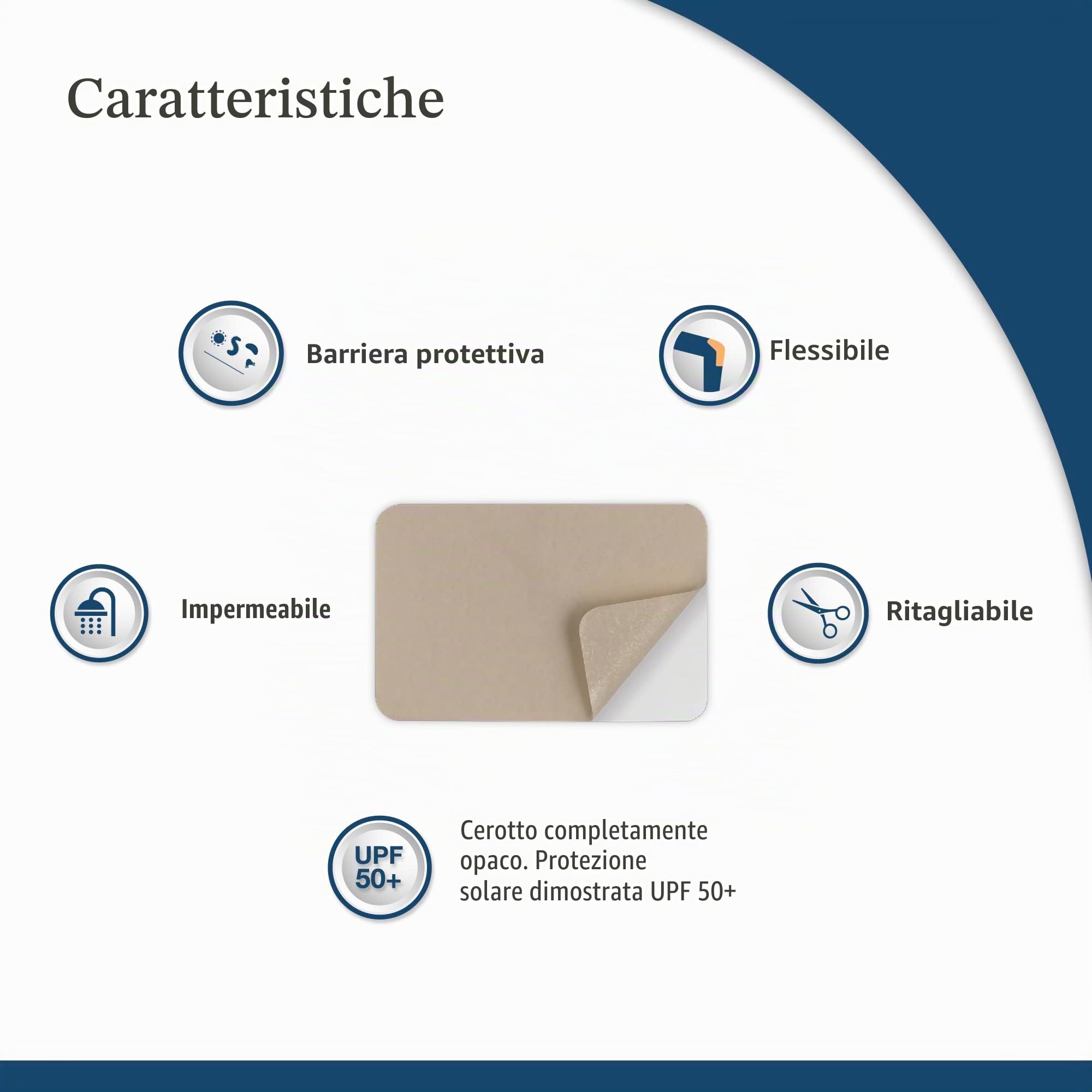 Caratteristiche

Barriera protettiva

Flessibile

Impermeabile

Ritagliabile

UPF 50+

Cerotto completamente opaco. Protezione solare dimostrata UPF 50+